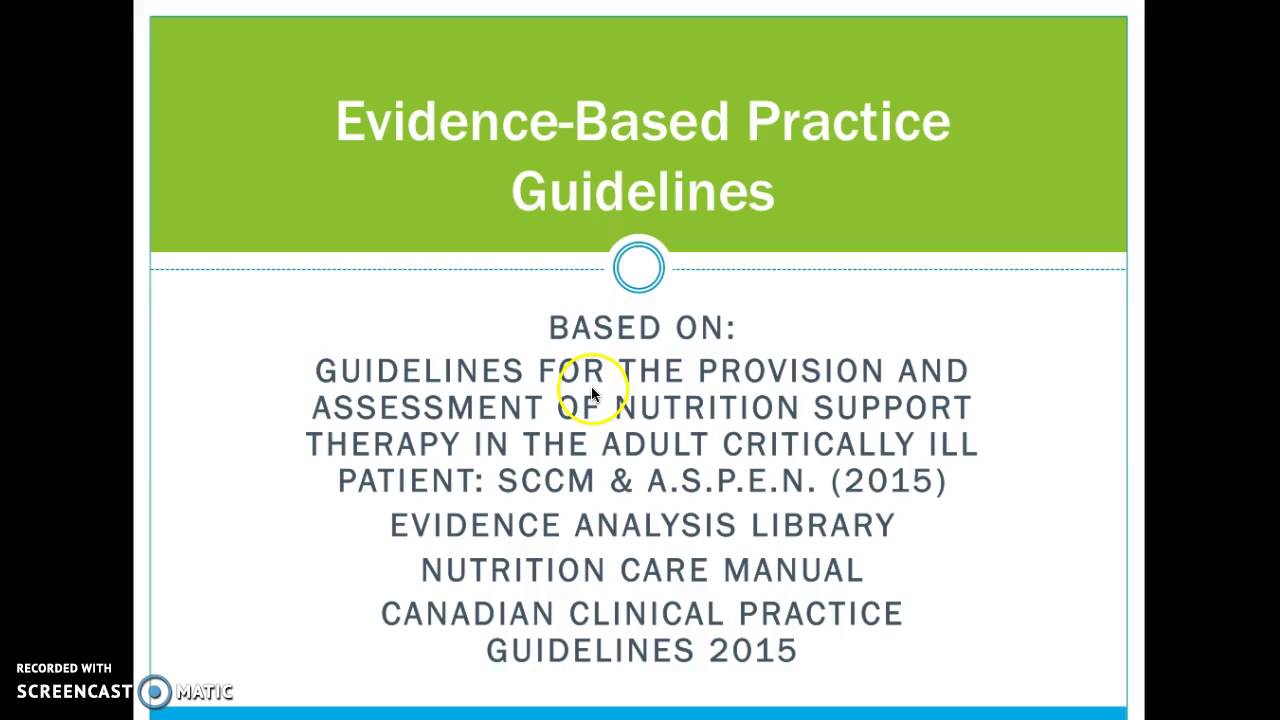 Evidence-Based Practice Guidelines

BASED ON:
GUIDELINES FOR THE PROVISION AND ASSESSMENT OF NUTRITION SUPPORT THERAPY IN THE ADULT CRITICALLY ILL PATIENT: SCCM & A.S.P.E.N. (2015)
EVIDENCE ANALYSIS LIBRARY
NUTRITION CARE MANUAL
CANADIAN CLINICAL PRACTICE GUIDELINES 2015

RECORDED WITH
SCREENCAST MATIC